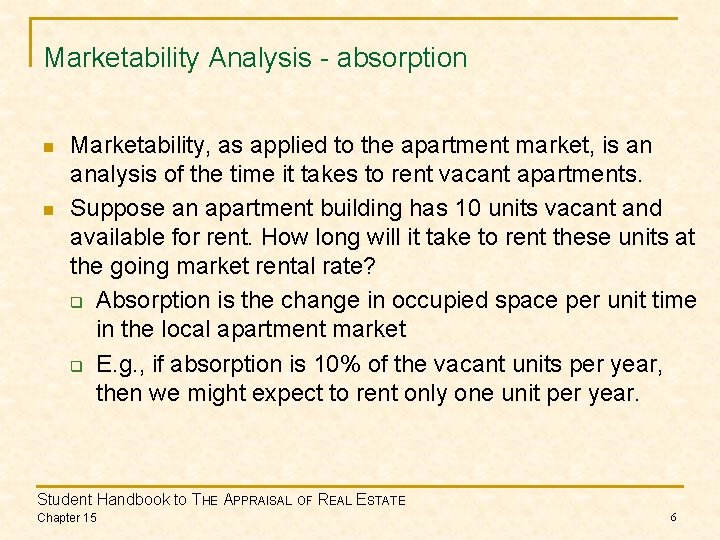 Marketability Analysis - absorption

Marketability, as applied to the apartment market, is an analysis of the time it takes to rent vacant apartments.

Suppose an apartment building has 10 units vacant and available for rent. How long will it take to rent these units at the going market rental rate?

Absorption is the change in occupied space per unit time in the local apartment market

E.g., if absorption is 10% of the vacant units per year, then we might expect to rent only one unit per year.

Student Handbook to THE APPRAISAL OF REAL ESTATE
Chapter 15

6